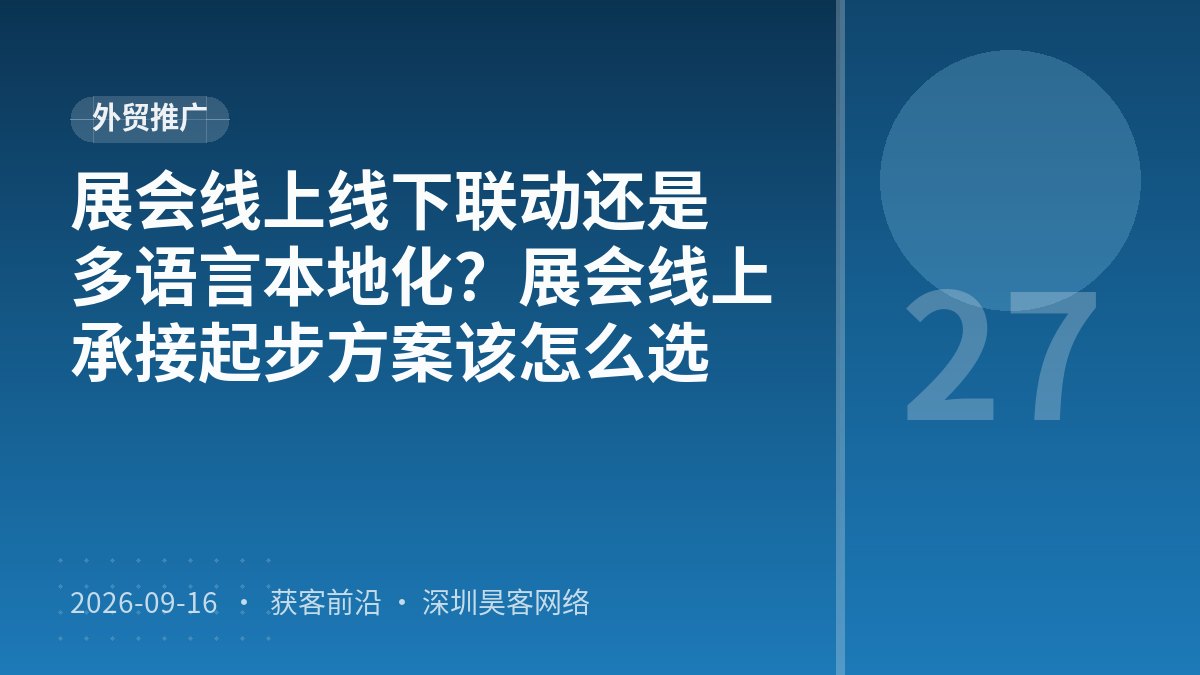 外贸推广

展会线上线下联动还是多语言本地化？展会线上承接起步方案该怎么选

27

2026-09-16 · 获客前沿 · 深圳昊客网络